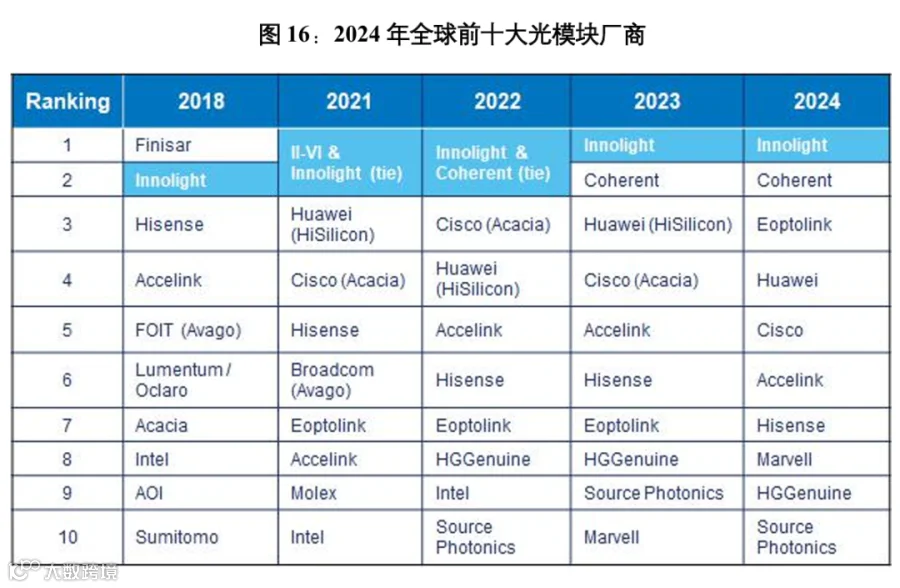 图 16：2024 年全球前十大光模块厂商

| Ranking | 2018 | 2021 | 2022 | 2023 | 2024 |
|---|---|---|---|---|---|
| 1 | Finisar | II-VI & Innolight (tie) | Innolight & Coherent (tie) | Innolight | Innolight |
| 2 | Innolight | | | Coherent | Coherent |
| 3 | Hisense | Huawei (HiSilicon) | Cisco (Acacia) | Huawei (HiSilicon) | Eoptolink |
| 4 | Accelink | Cisco (Acacia) | Huawei (HiSilicon) | Cisco (Acacia) | Huawei |
| 5 | FOIT (Avago) | Hisense | Accelink | Accelink | Cisco |
| 6 | Lumentum / Oclaro | Broadcom (Avago) | Hisense | Hisense | Accelink |
| 7 | Acacia | Eoptolink | Eoptolink | Eoptolink | Hisense |
| 8 | Intel | Accelink | HGGenuine | HGGenuine | Marvell |
| 9 | AOI | Molex | Intel | Source Photonics | HGGenuine |
| 10 | Sumitomo | Intel | Source Photonics | Marvell | Source Photonics |

大数跨境